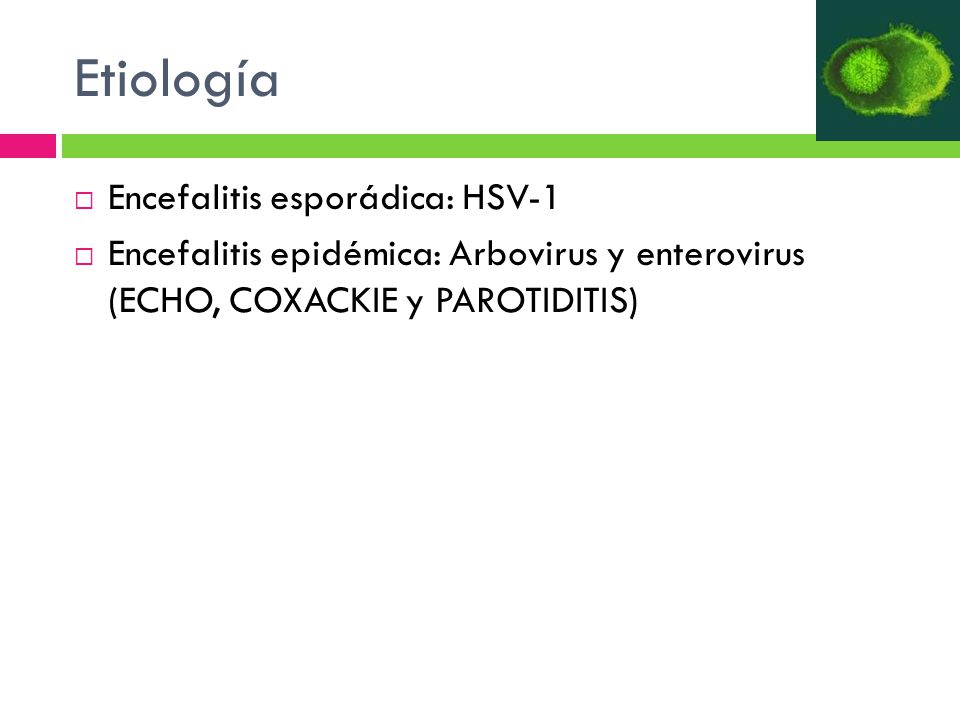 Etiología

□ Encefalitis esporádica: HSV-1

□ Encefalitis epidémica: Arbovirus y enterovirus (ECHO, COXACKIE y PAROTIDITIS)